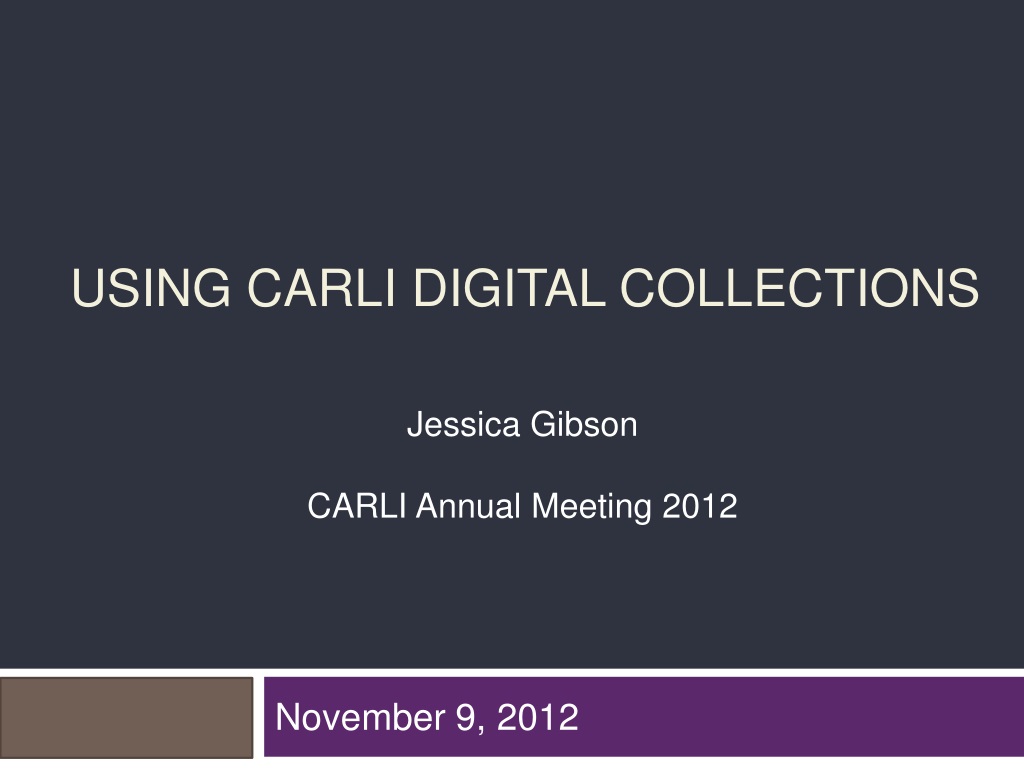 USING CARLI DIGITAL COLLECTIONS

Jessica Gibson

CARLI Annual Meeting 2012

November 9, 2012